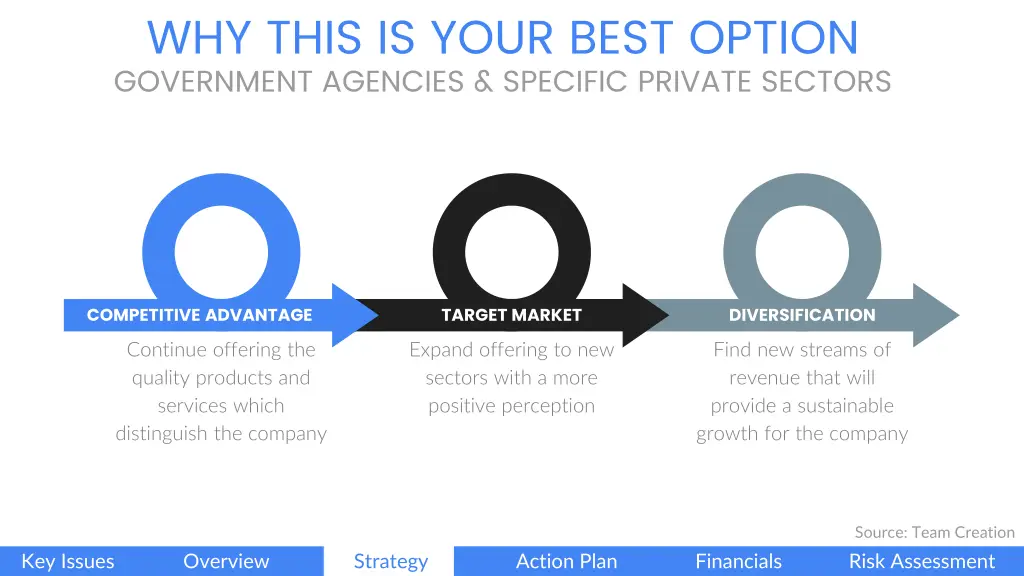 WHY THIS IS YOUR BEST OPTION
GOVERNMENT AGENCIES & SPECIFIC PRIVATE SECTORS

COMPETITIVE ADVANTAGE
Continue offering the quality products and services which distinguish the company

TARGET MARKET
Expand offering to new sectors with a more positive perception

DIVERSIFICATION
Find new streams of revenue that will provide a sustainable growth for the company

Source: Team Creation

Key Issues Overview Strategy Action Plan Financials Risk Assessment